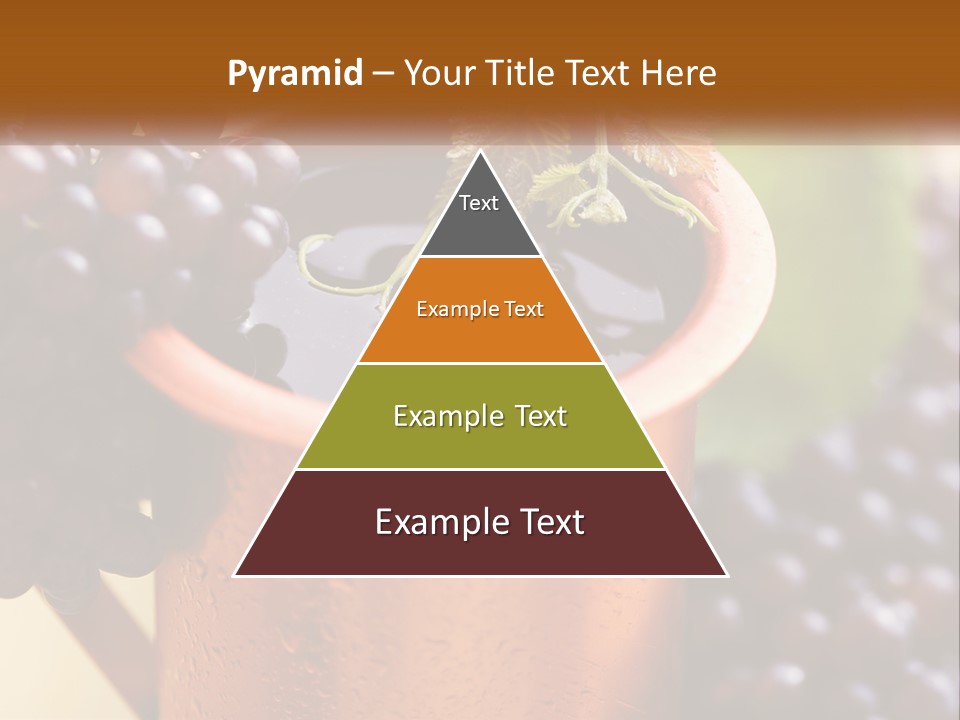 Pyramid – Your Title Text Here

Text

Example Text

Example Text

Example Text